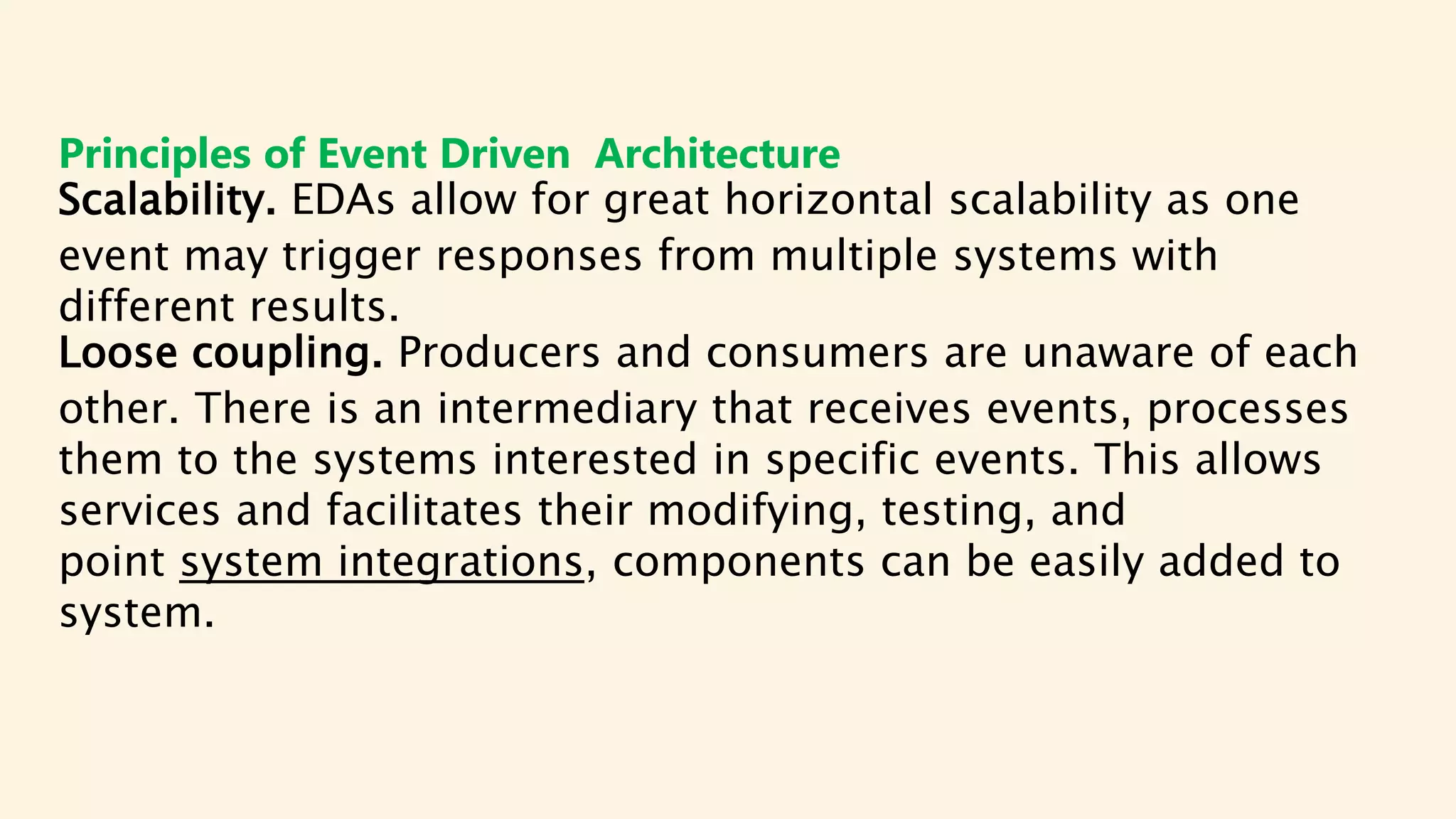 Principles of Event Driven  Architecture
Scalability. EDAs allow for great horizontal scalability as one event may trigger responses from multiple systems with different results.
Loose coupling. Producers and consumers are unaware of each other. There is an intermediary that receives events, processes them to the systems interested in specific events. This allows services and facilitates their modifying, testing, and point system integrations, components can be easily added to system.